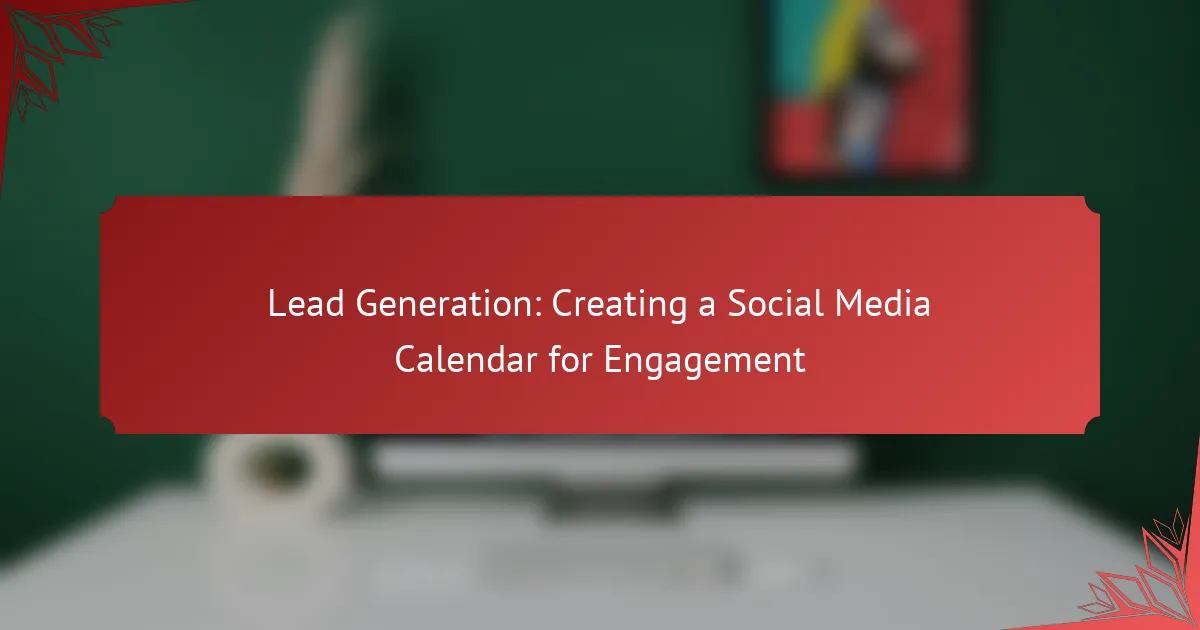 Lead Generation: Creating a Social Media Calendar for Engagement